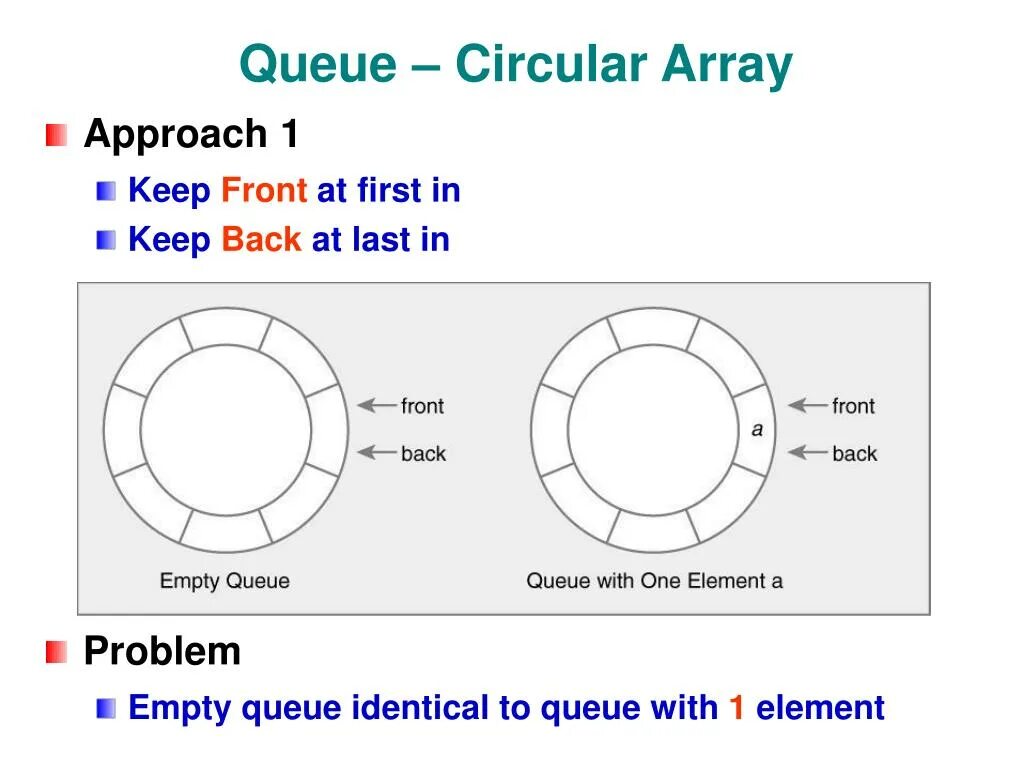 Queue – Circular Array

Approach 1

Keep Front at first in

Keep Back at last in

front
back
Empty Queue

a
front
back
Queue with One Element a

Problem

Empty queue identical to queue with 1 element